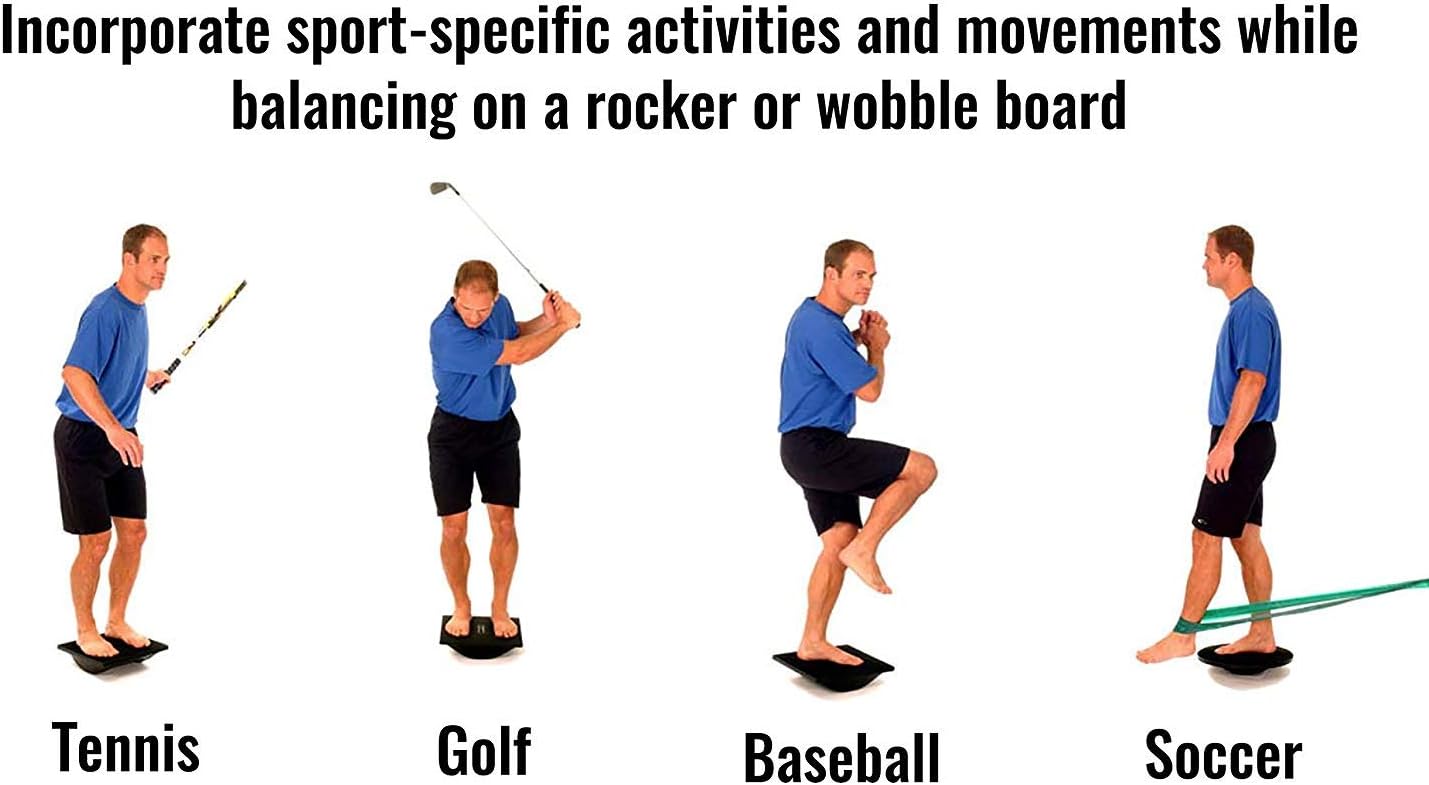 Incorporate sport-specific activities and movements while balancing on a rocker or wobble board

Tennis

Golf

Baseball

Soccer